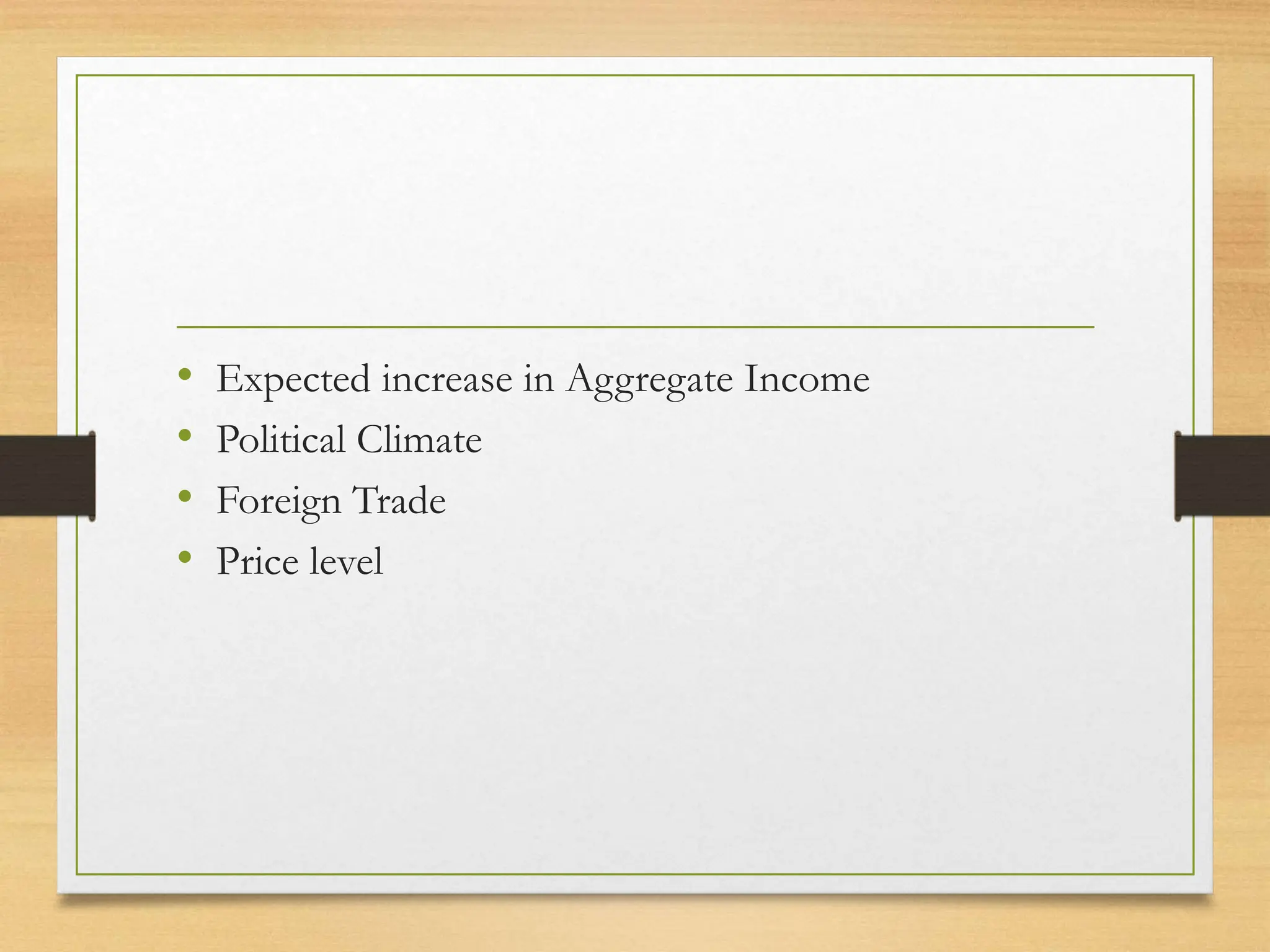 • Expected increase in Aggregate Income
• Political Climate
• Foreign Trade
• Price level